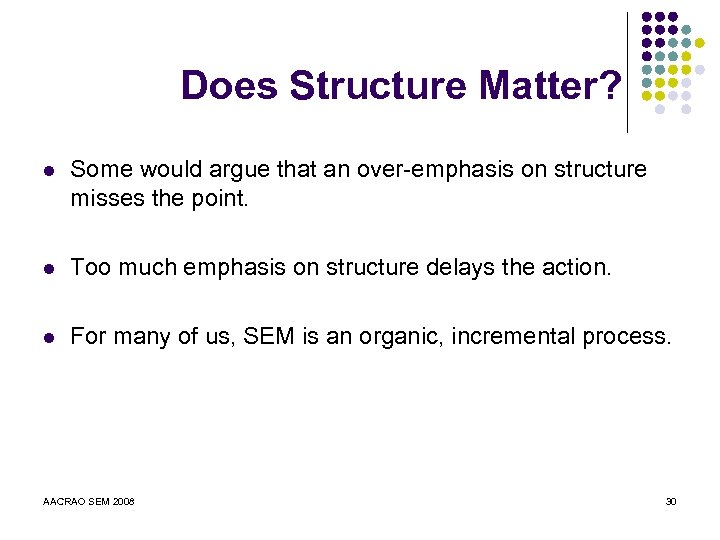 Does Structure Matter?

- Some would argue that an over-emphasis on structure misses the point.
- Too much emphasis on structure delays the action.
- For many of us, SEM is an organic, incremental process.

AACRAO SEM 2008

30